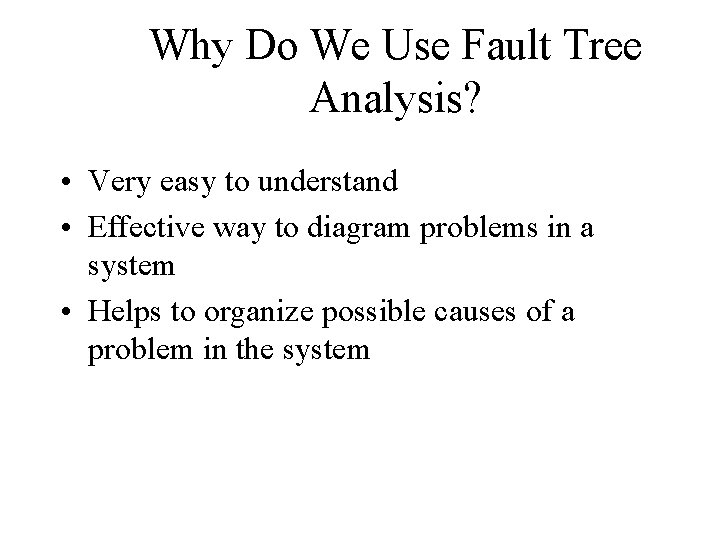 Why Do We Use Fault Tree Analysis?

• Very easy to understand
• Effective way to diagram problems in a system
• Helps to organize possible causes of a problem in the system